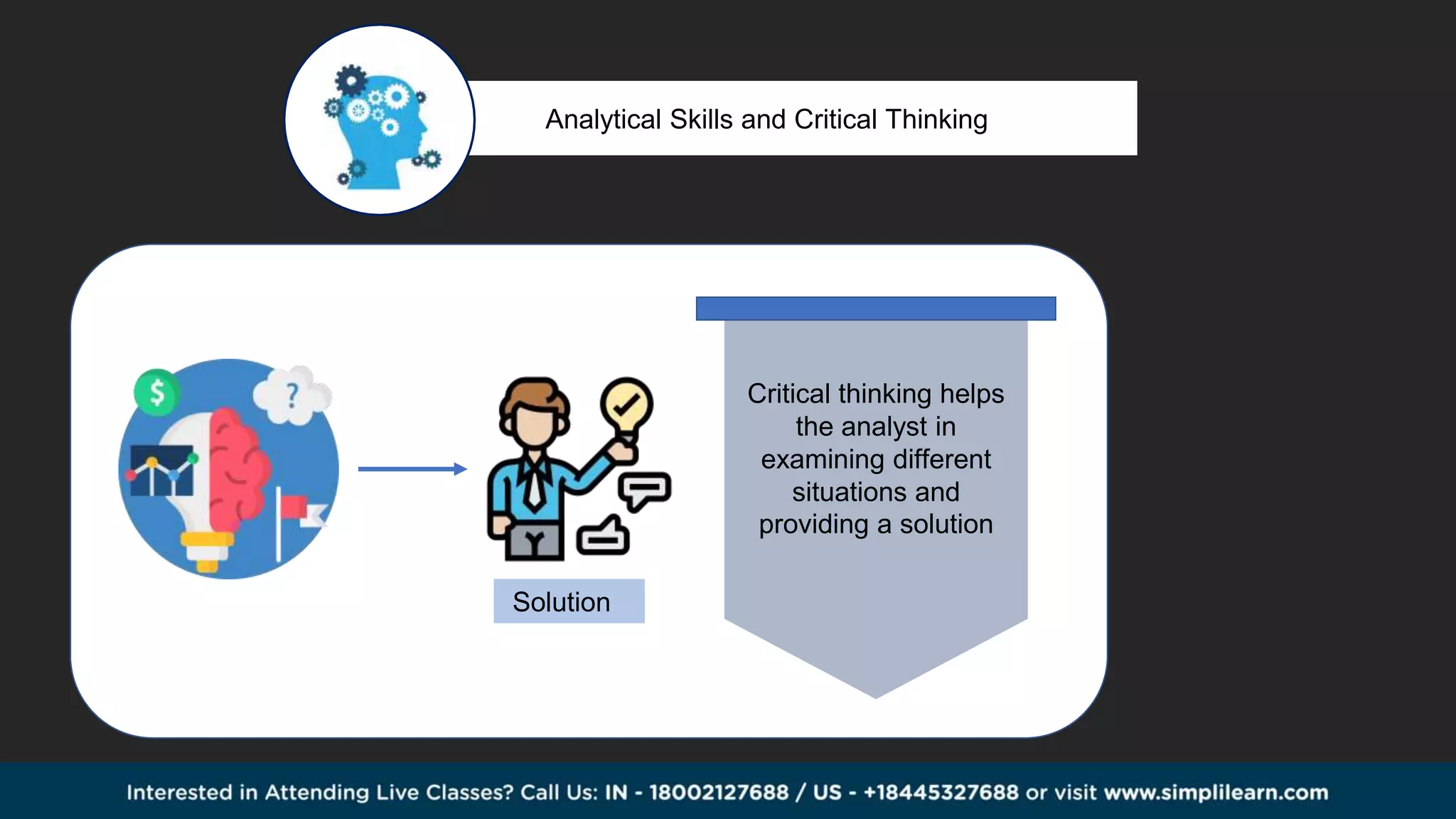 Analytical Skills and Critical Thinking

$

?

Solution

Critical thinking helps the analyst in examining different situations and providing a solution

Interested in Attending Live Classes? Call Us: IN - 18002127688 / US - +18445327688 or visit www.simplilearn.com